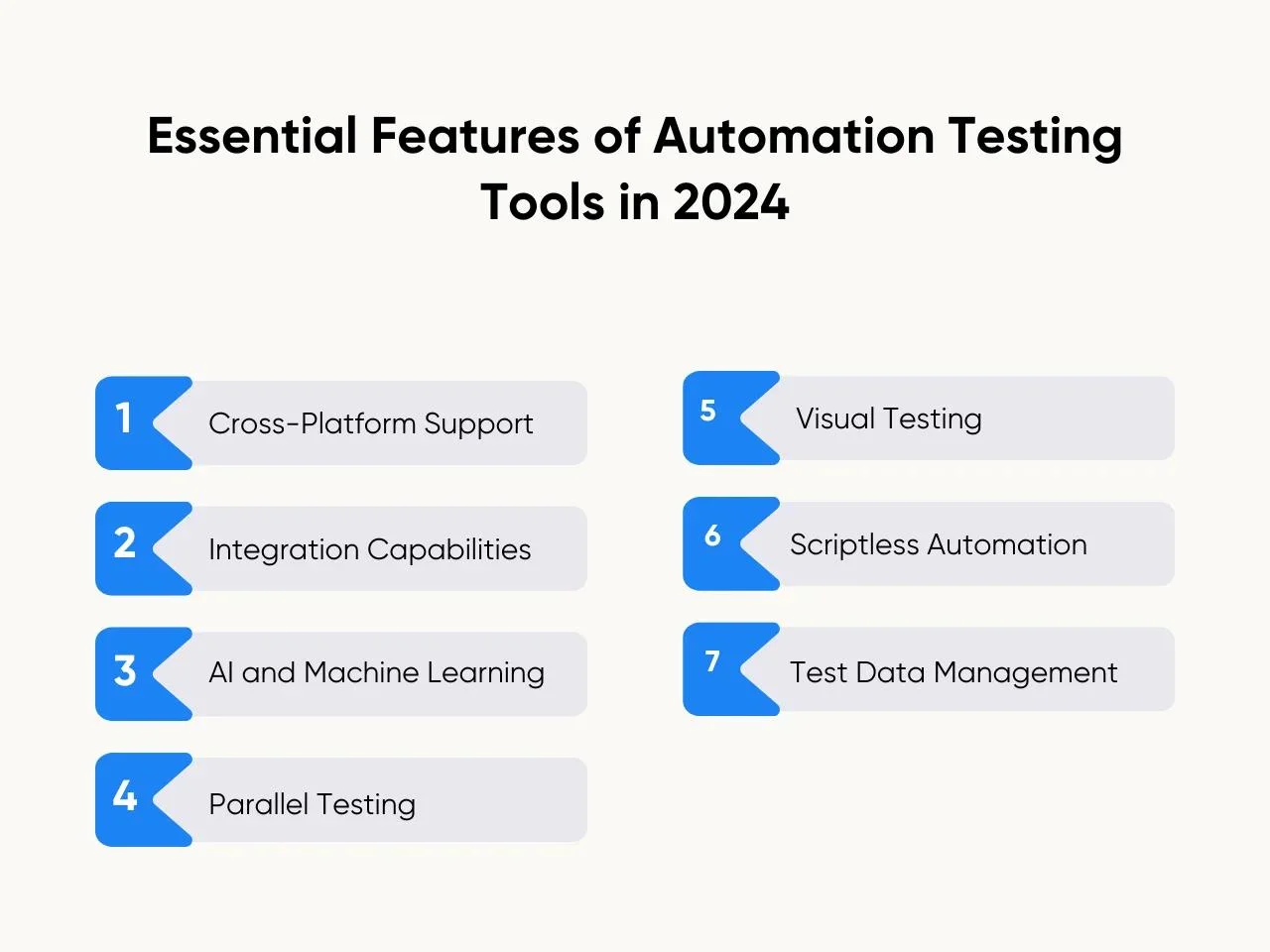 Essential Features of Automation Testing Tools in 2024

1 Cross-Platform Support

2 Integration Capabilities

3 AI and Machine Learning

4 Parallel Testing

5 Visual Testing

6 Scriptless Automation

7 Test Data Management